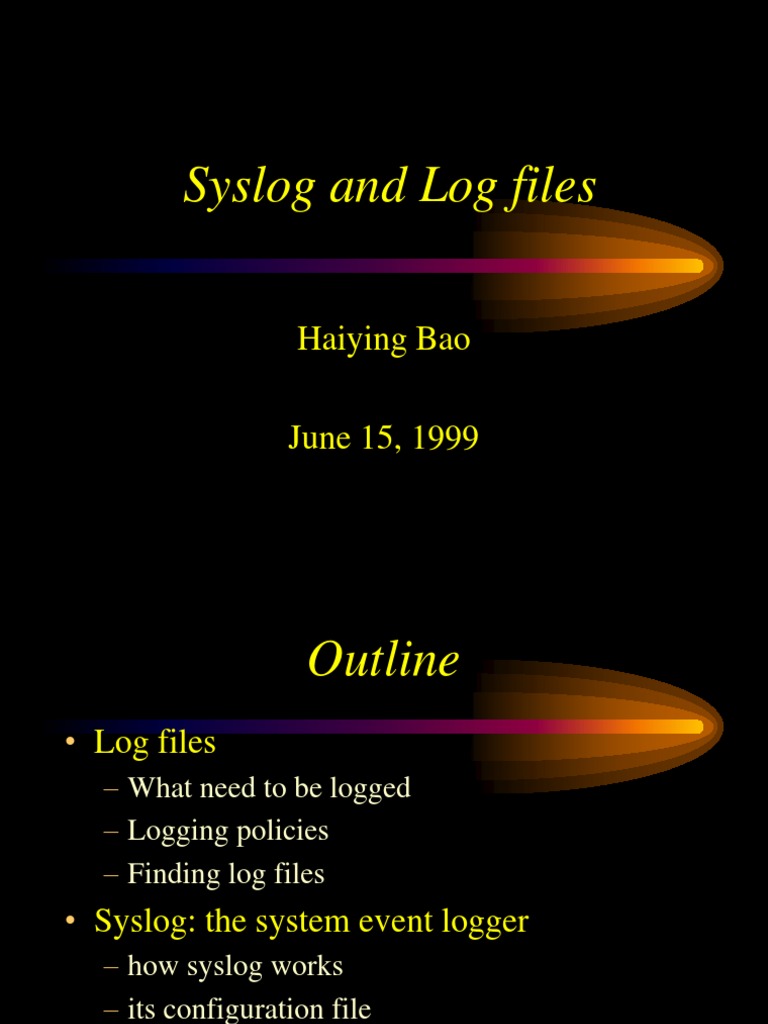 Syslog and Log files

Haiying Bao

June 15, 1999

Outline

• Log files
– What need to be logged
– Logging policies
– Finding log files
• Syslog: the system event logger
– how syslog works
– its configuration file